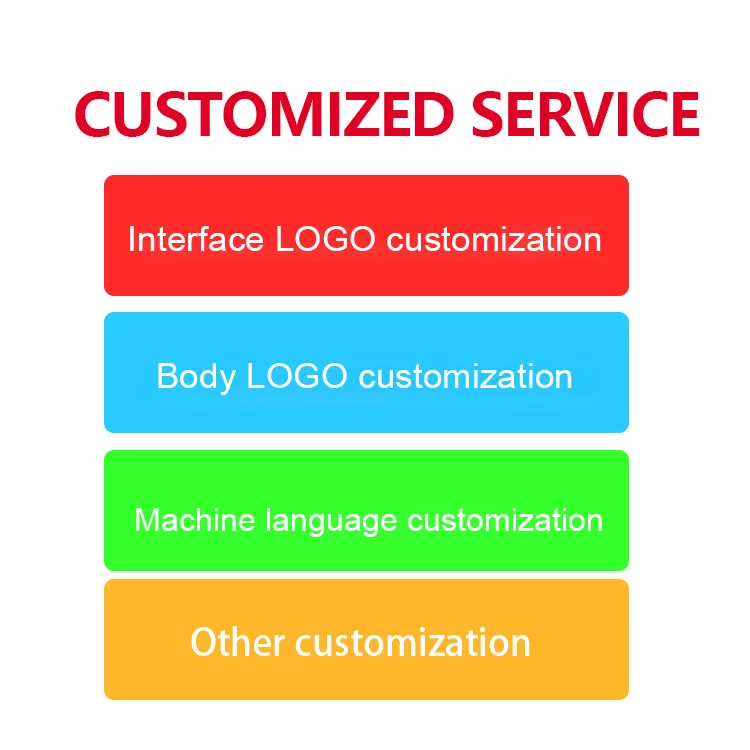 CUSTOMIZED SERVICE

Interface LOGO customization

Body LOGO customization

Machine language customization

Other customization